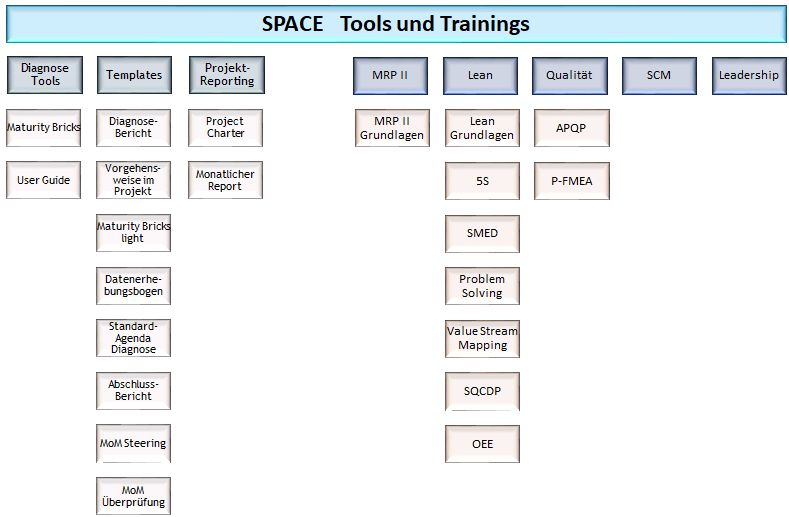 SPACE Tools und Trainings

Diagnose Tools

Maturity Bricks

User Guide

Templates

Diagnose-Bericht

Vorgehensweise im Projekt

Maturity Bricks light

Datenerhebungsbogen

Standard-Agenda Diagnose

Abschluss-Bericht

MoM Steering

MoM Überprüfung

Projekt-Reporting

Project Charter

Monatlicher Report

MRP II

MRP II Grundlagen

Lean

Lean Grundlagen

5S

SMED

Problem Solving

Value Stream Mapping

SQCDP

OEE

Qualität

APQP

P-FMEA

SCM

Leadership